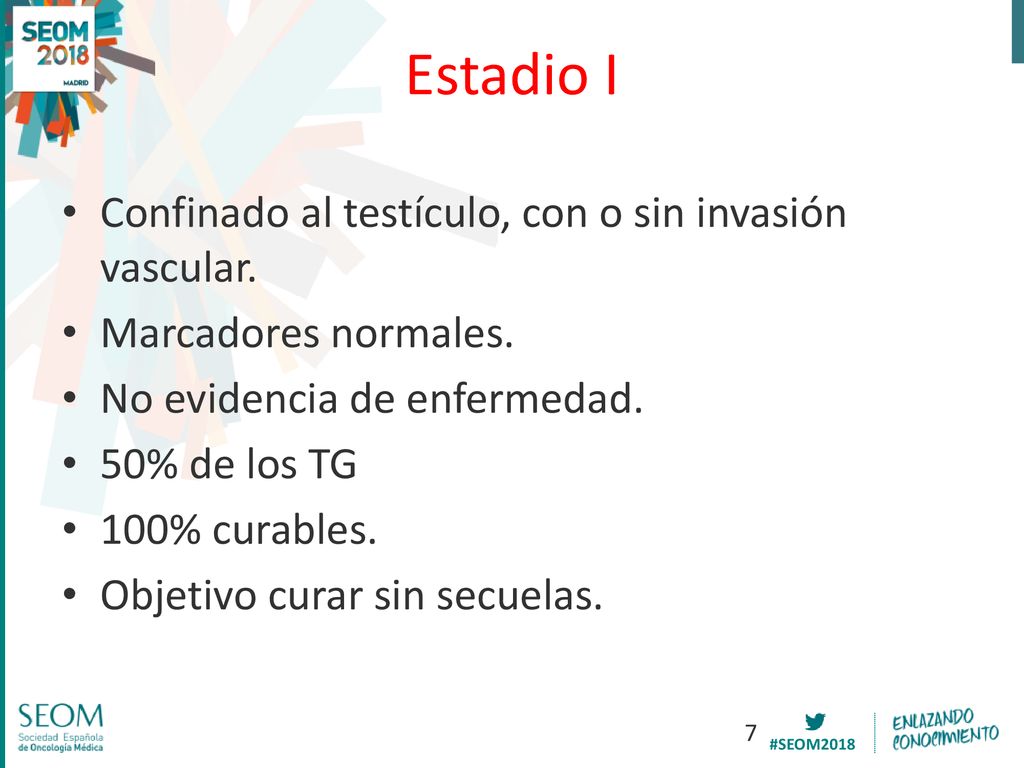 SEOM 2018 MADRID

Estadio I

• Confinado al testículo, con o sin invasión vascular.
• Marcadores normales.
• No evidencia de enfermedad.
• 50% de los TG
• 100% curables.
• Objetivo curar sin secuelas.

SEOM Sociedad Española de Oncología Médica

7

#SEOM2018

ENLAZANDO CONOCIMIENTO